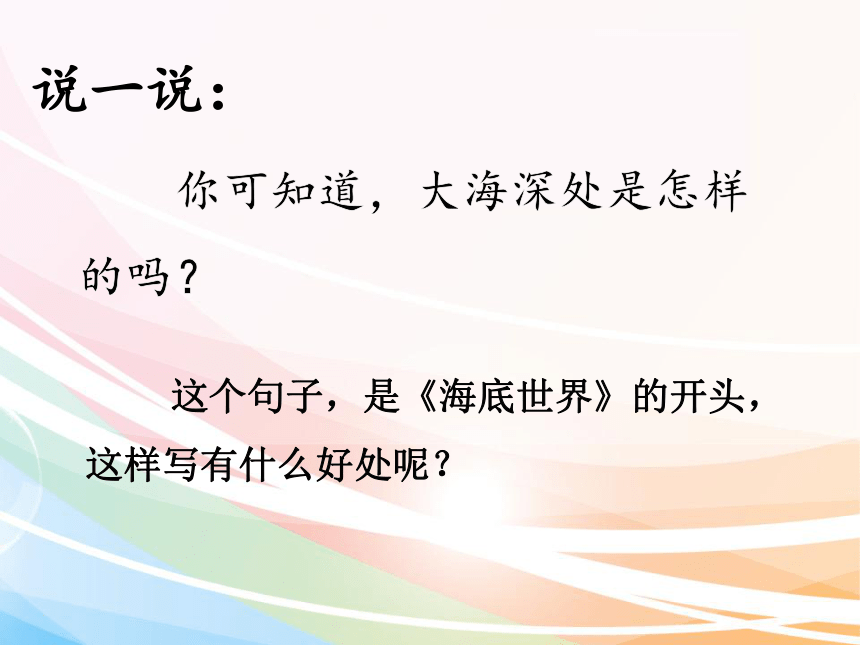 说一说：

你可知道，大海深处是怎样的吗？

这个句子，是《海底世界》的开头，这样写有什么好处呢？